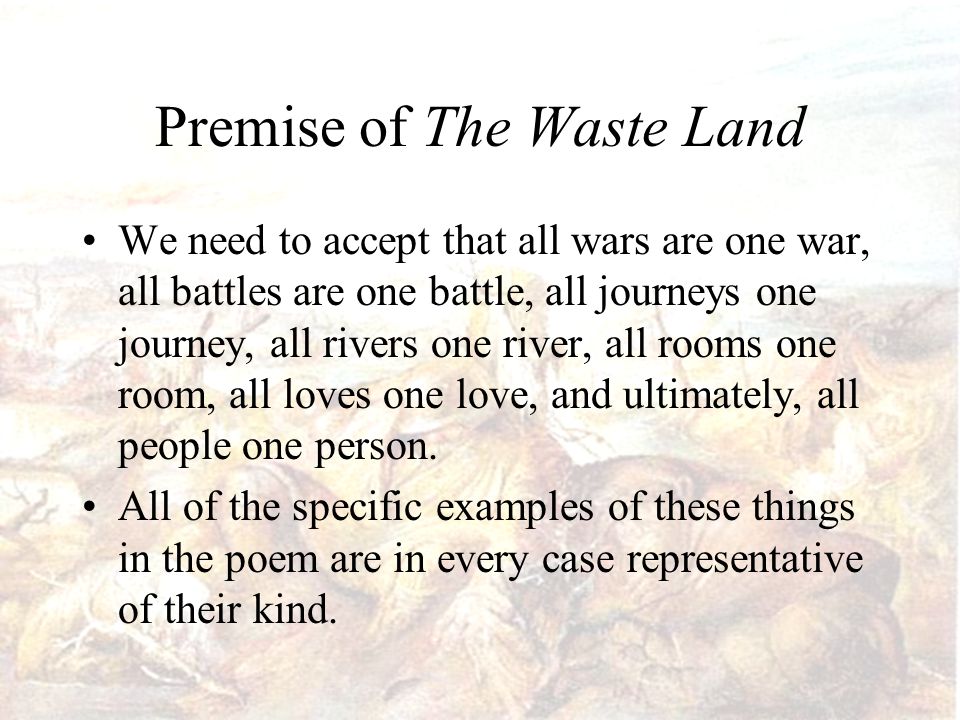 Premise of The Waste Land

• We need to accept that all wars are one war, all battles are one battle, all journeys one journey, all rivers one river, all rooms one room, all loves one love, and ultimately, all people one person.

• All of the specific examples of these things in the poem are in every case representative of their kind.